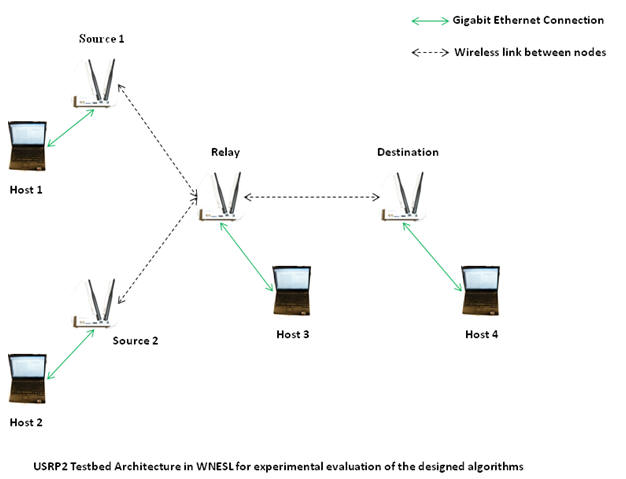 Gigabit Ethernet Connection

Wireless link between nodes

Source 1

Host 1

Relay

Destination

Source 2

Host 3

Host 4

Host 2

USRP2 Testbed Architecture in WNESL for experimental evaluation of the designed algorithms